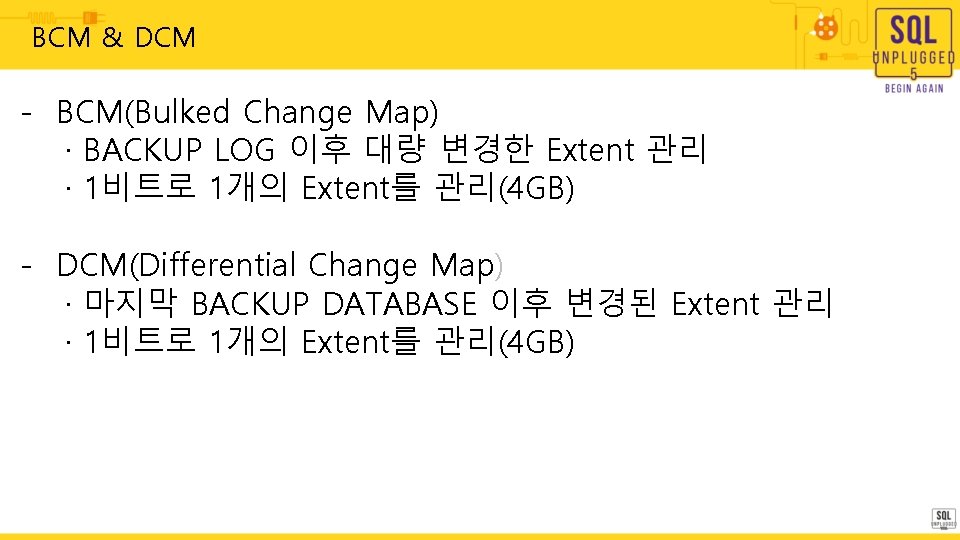 BCM & DCM

SQL UNPLUGGED 5 BEGIN AGAIN

- BCM(Bulked Change Map)
· BACKUP LOG 이후 대량 변경한 Extent 관리
· 1비트로 1개의 Extent를 관리(4GB)

- DCM(Differential Change Map)
· 마지막 BACKUP DATABASE 이후 변경된 Extent 관리
· 1비트로 1개의 Extent를 관리(4GB)

SQL UNPLUGGED